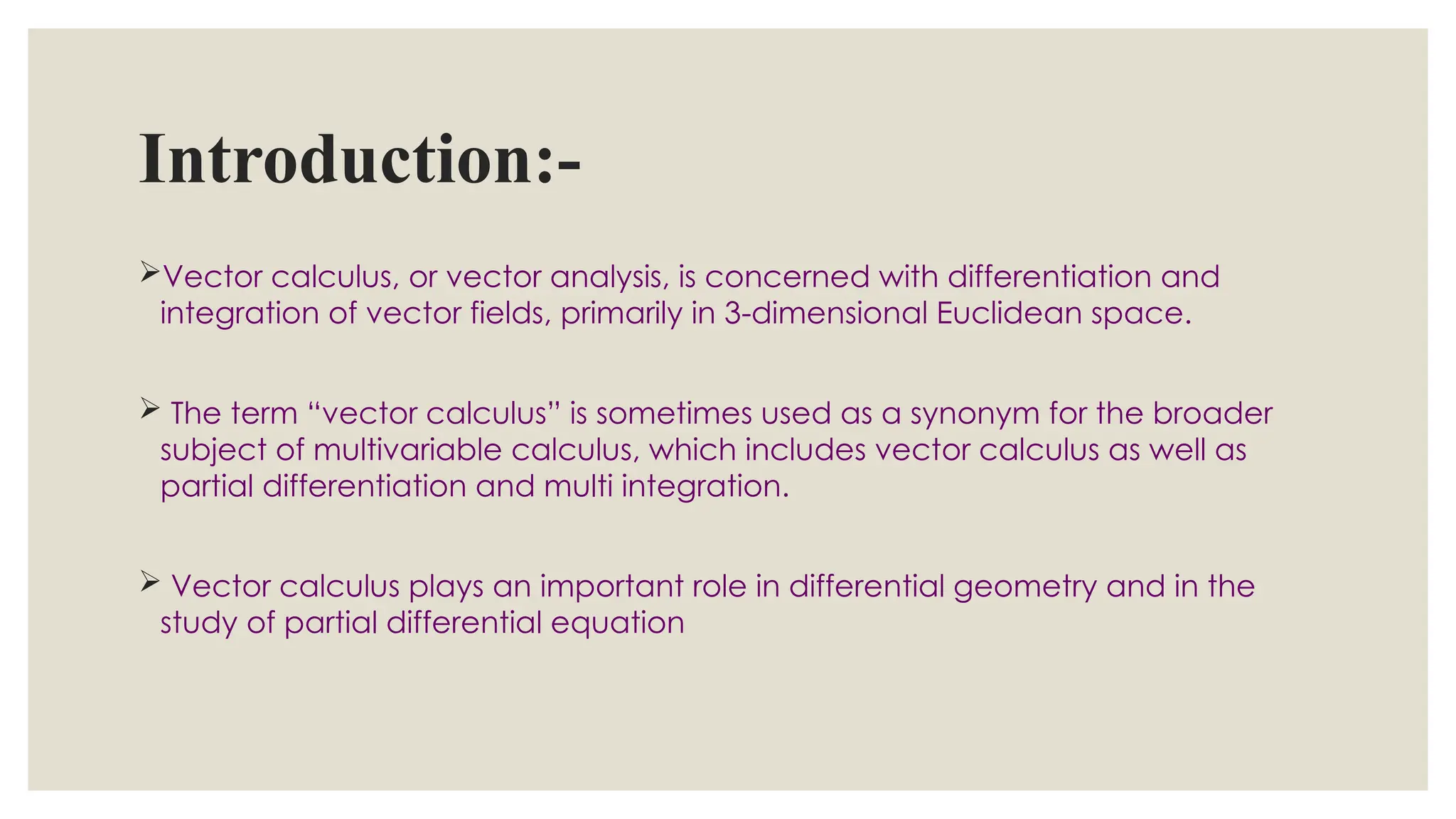 Introduction:-

➢Vector calculus, or vector analysis, is concerned with differentiation and integration of vector fields, primarily in 3-dimensional Euclidean space.

➢ The term “vector calculus” is sometimes used as a synonym for the broader subject of multivariable calculus, which includes vector calculus as well as partial differentiation and multi integration.

➢ Vector calculus plays an important role in differential geometry and in the study of partial differential equation